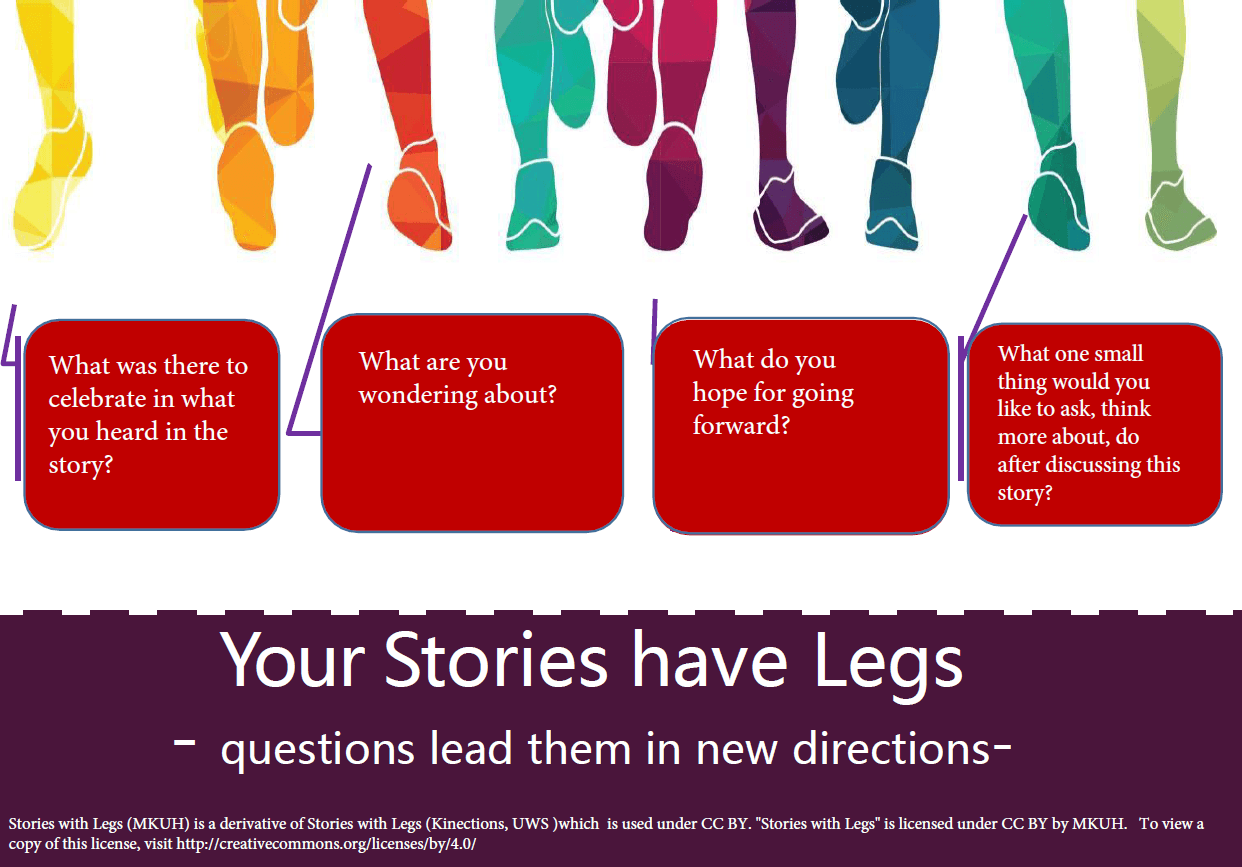 What was there to celebrate in what you heard in the story?

What are you wondering about?

What do you hope for going forward?

What one small thing would you like to ask, think more about, do after discussing this story?

Your Stories have Legs

- questions lead them in new directions-

Stories with Legs (MKUH) is a derivative of Stories with Legs (Kinections, UWS )which is used under CC BY. "Stories with Legs" is licensed under CC BY by MKUH. To view a copy of this license, visit http://creativecommons.org/licenses/by/4.0/